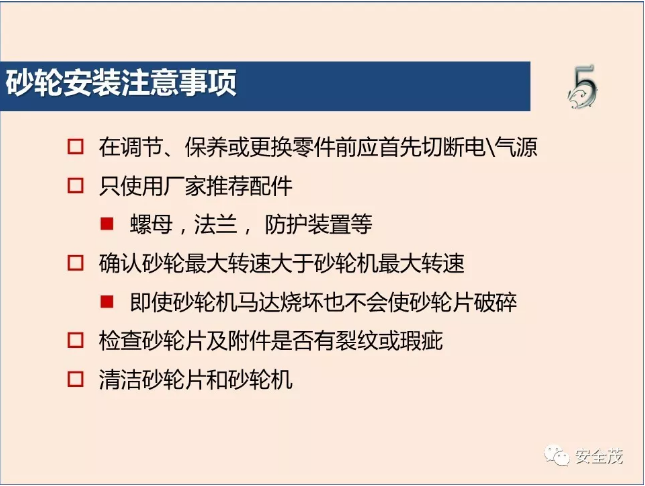 砂轮安装注意事项

5

□ 在调节、保养或更换零件前应首先切断电\气源

□ 只使用厂家推荐配件

■ 螺母，法兰， 防护装置等

□ 确认砂轮最大转速大于砂轮机最大转速

■ 即使砂轮机马达烧坏也不会使砂轮片破碎

□ 检查砂轮片及附件是否有裂纹或瑕疵

□ 清洁砂轮片和砂轮机

安全茂